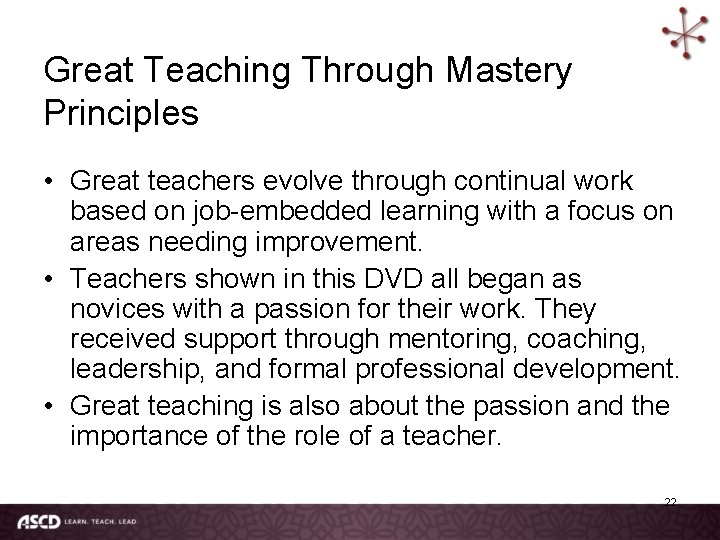 Great Teaching Through Mastery Principles

• Great teachers evolve through continual work based on job-embedded learning with a focus on areas needing improvement.
• Teachers shown in this DVD all began as novices with a passion for their work. They received support through mentoring, coaching, leadership, and formal professional development.
• Great teaching is also about the passion and the importance of the role of a teacher.

22

ASCD LEARN. TEACH. LEAD.